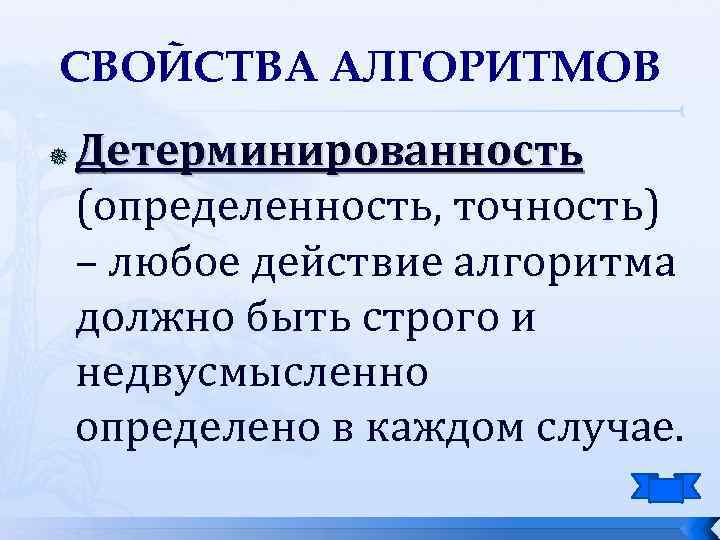 СВОЙСТВА АЛГОРИТМОВ

Детерминированность (определенность, точность) – любое действие алгоритма должно быть строго и недвусмысленно определено в каждом случае.